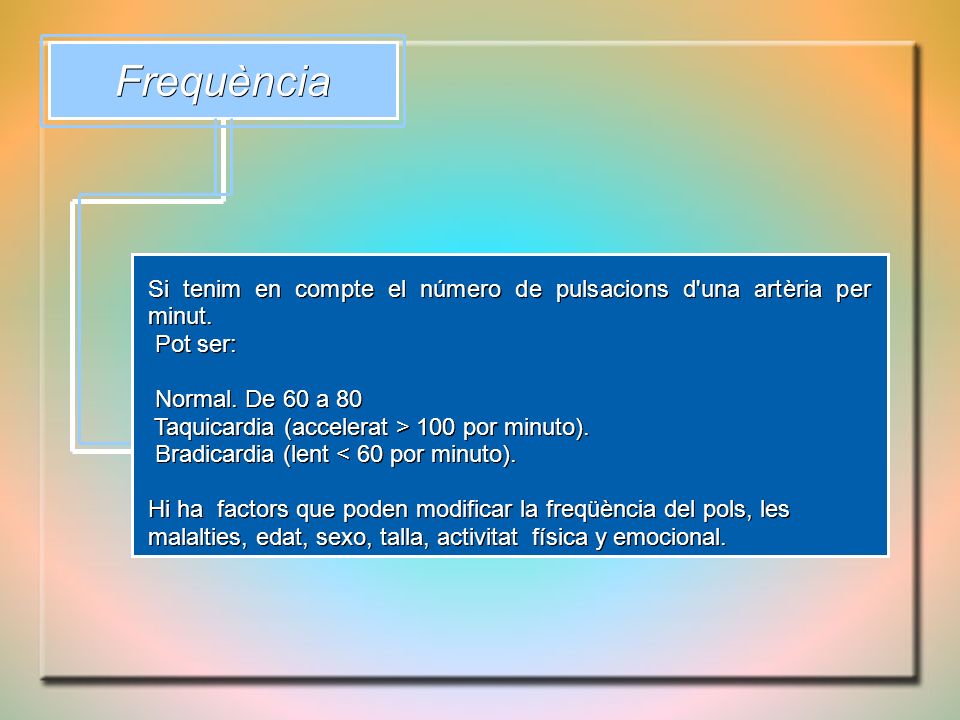 Frequència

Si tenim en compte el número de pulsacions d'una artèria per minut.
Pot ser:

Normal. De 60 a 80
Taquicardia (accelerat > 100 por minuto).
Bradicardia (lent < 60 por minuto).

Hi ha factors que poden modificar la freqüència del pols, les malalties, edat, sexo, talla, activitat física y emocional.